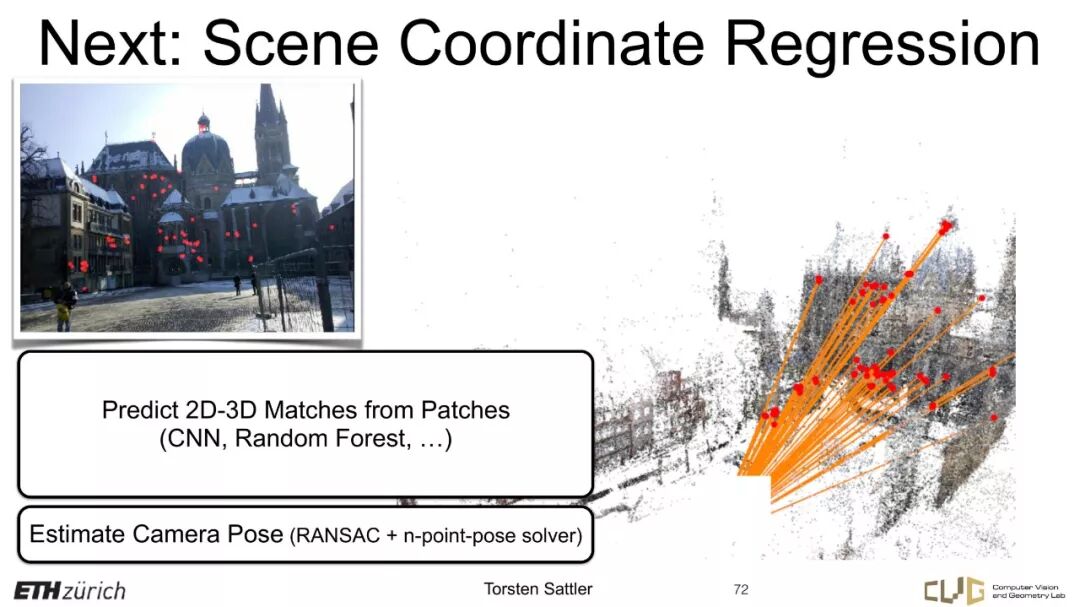 Next: Scene Coordinate Regression

Predict 2D-3D Matches from Patches
(CNN, Random Forest, …)

Estimate Camera Pose (RANSAC + n-point-pose solver)

ETH zürich

Torsten Sattler

72

CVG Computer Vision and Geometry Lab